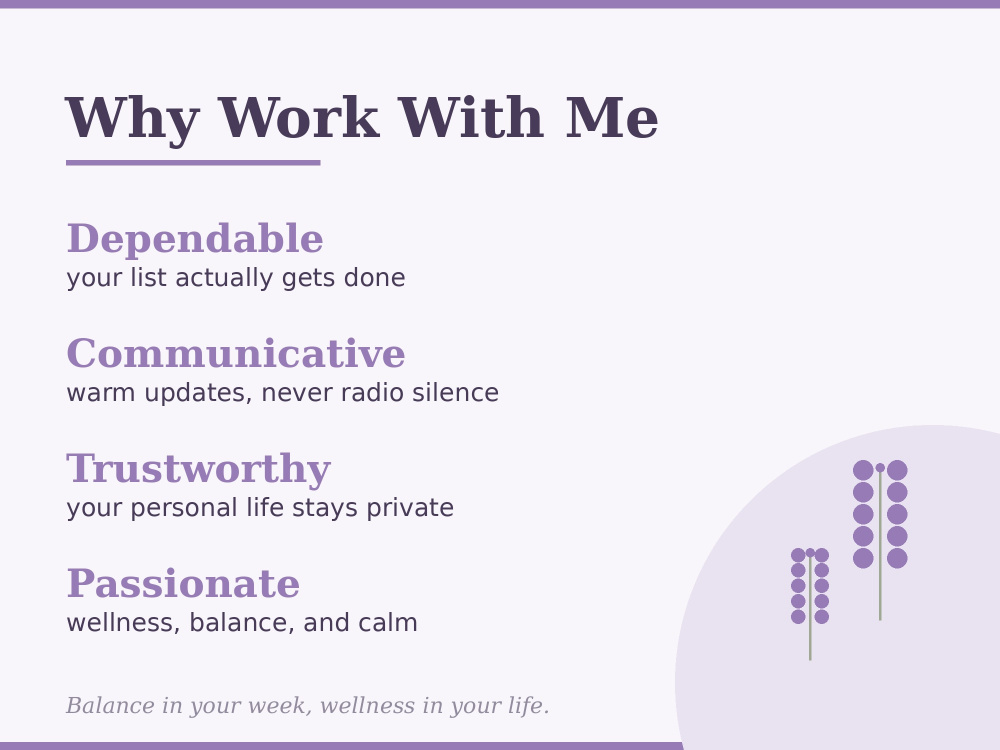 Why Work With Me

Dependable
your list actually gets done

Communicative
warm updates, never radio silence

Trustworthy
your personal life stays private

Passionate
wellness, balance, and calm

Balance in your week, wellness in your life.